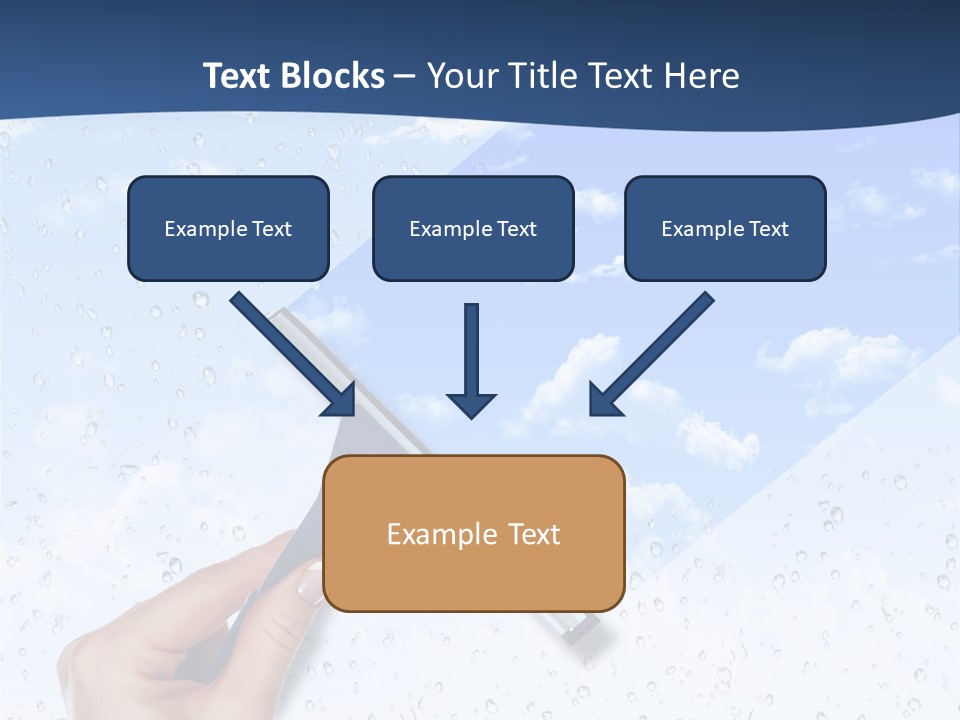 Text Blocks – Your Title Text Here

Example Text

Example Text

Example Text

Example Text